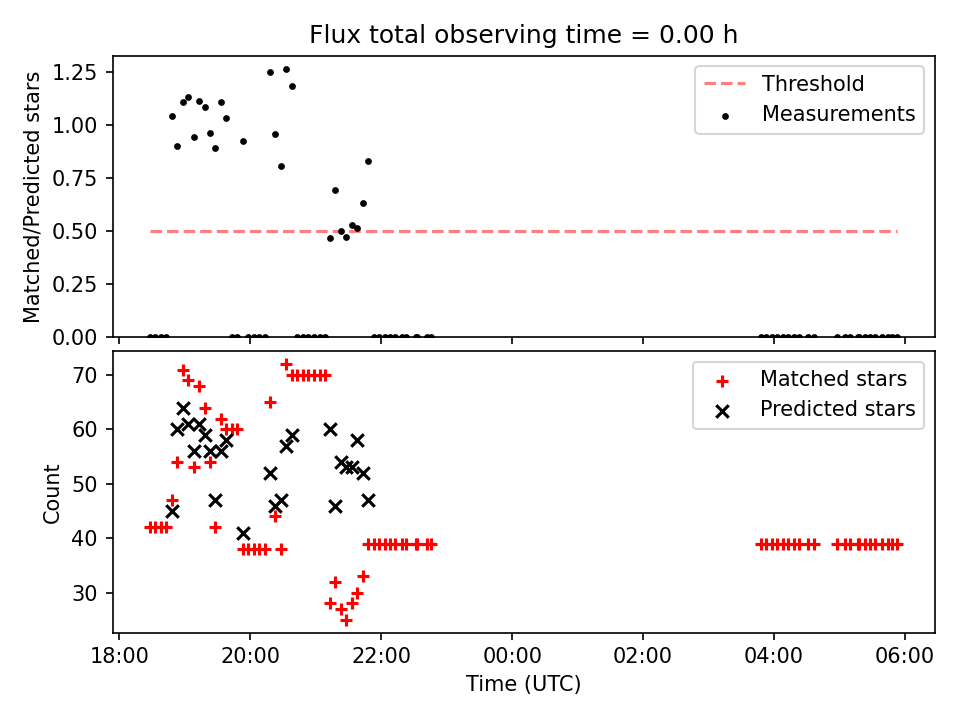 Flux total observing time = 0.00 h

Matched/Predicted stars

1.25
1.00
0.75
0.50
0.25
0.00

Threshold
Measurements

Count

70
60
50
40
30

Matched stars
Predicted stars

18:00
20:00
22:00
00:00
02:00
04:00
06:00

Time (UTC)